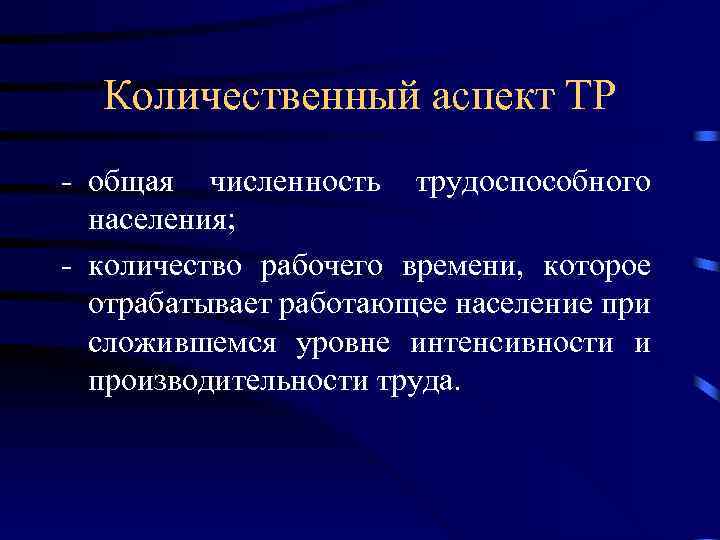 Количественный аспект ТР

- общая численность трудоспособного населения;
- количество рабочего времени, которое отрабатывает работающее население при сложившемся уровне интенсивности и производительности труда.